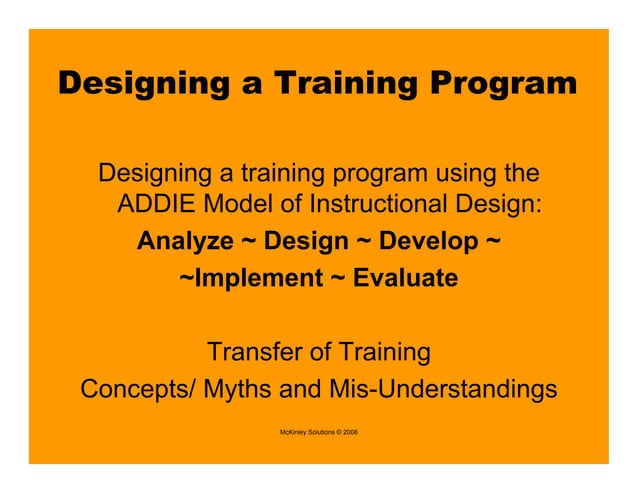 Designing a Training Program

Designing a training program using the ADDIE Model of Instructional Design:

Analyze ~ Design ~ Develop ~

~Implement ~ Evaluate

Transfer of Training

Concepts/ Myths and Mis-Understandings

McKinley Solutions © 2008